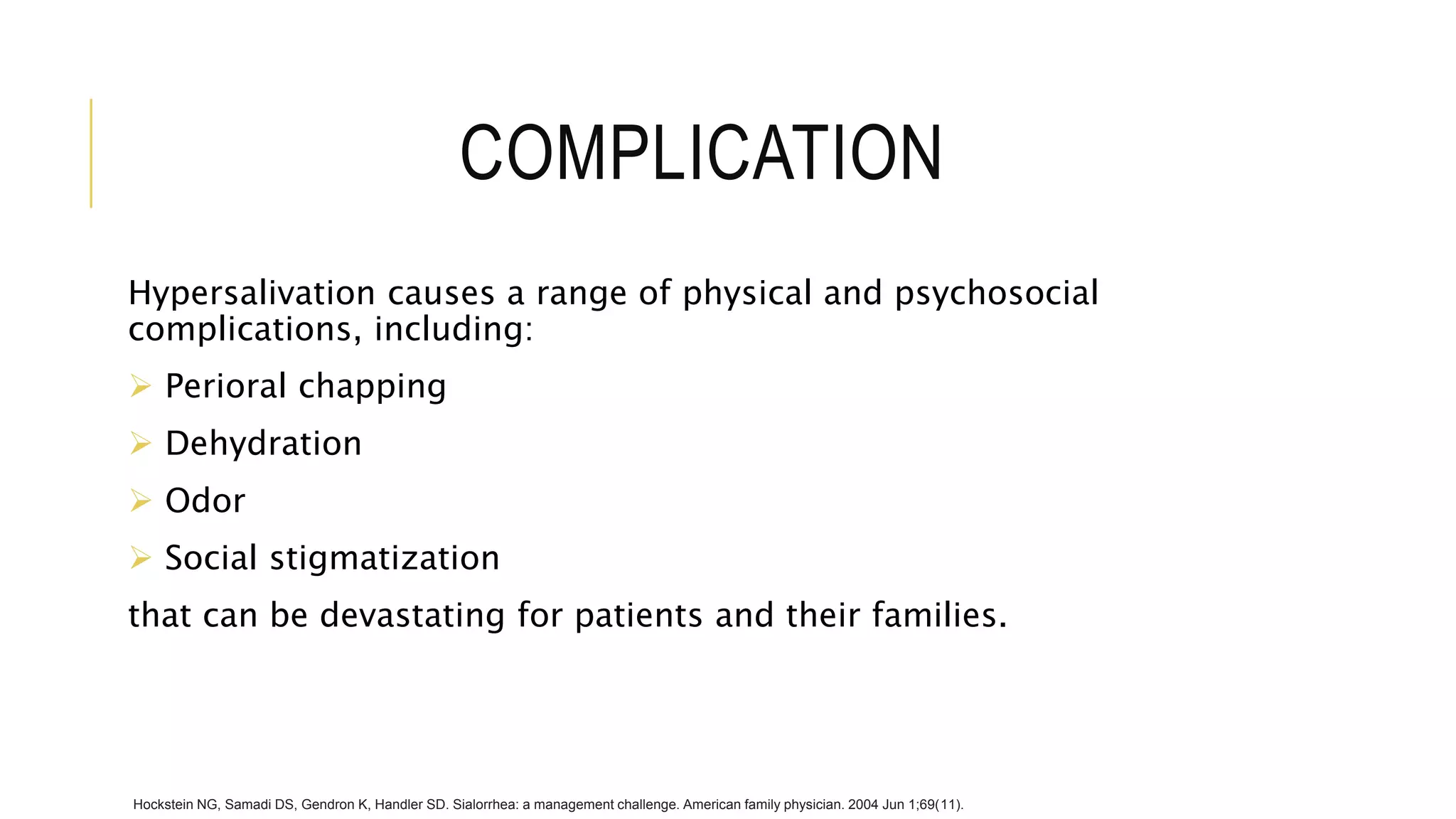 COMPLICATION

Hypersalivation causes a range of physical and psychosocial complications, including:

➢ Perioral chapping

➢ Dehydration

➢ Odor

➢ Social stigmatization

that can be devastating for patients and their families.

Hockstein NG, Samadi DS, Gendron K, Handler SD. Sialorrhea: a management challenge. American family physician. 2004 Jun 1;69(11).